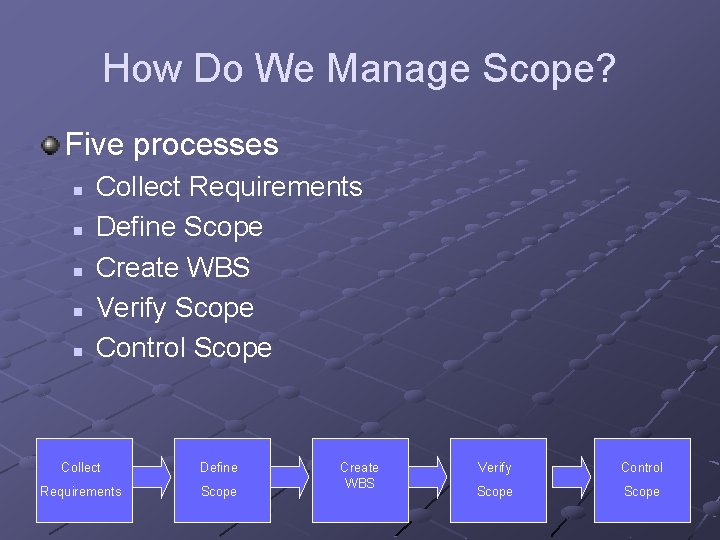 How Do We Manage Scope?

Five processes

- Collect Requirements
- Define Scope
- Create WBS
- Verify Scope
- Control Scope

Collect Requirements

Define Scope

Create WBS

Verify Scope

Control Scope